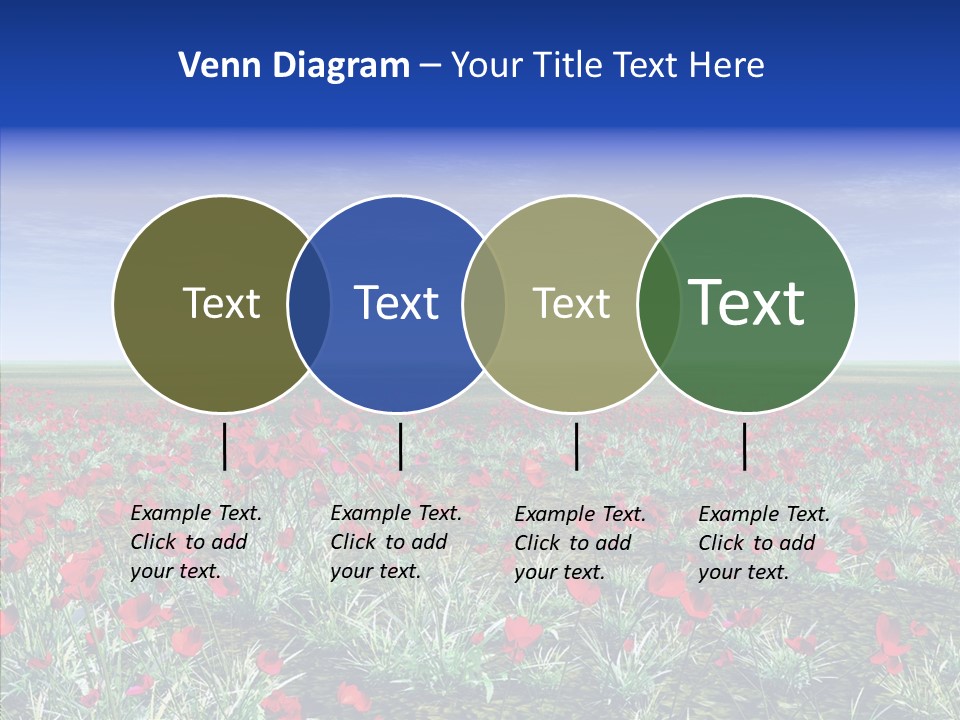 Venn Diagram – Your Title Text Here

Text

Text

Text

Text

Example Text. Click to add your text.

Example Text. Click to add your text.

Example Text. Click to add your text.

Example Text. Click to add your text.